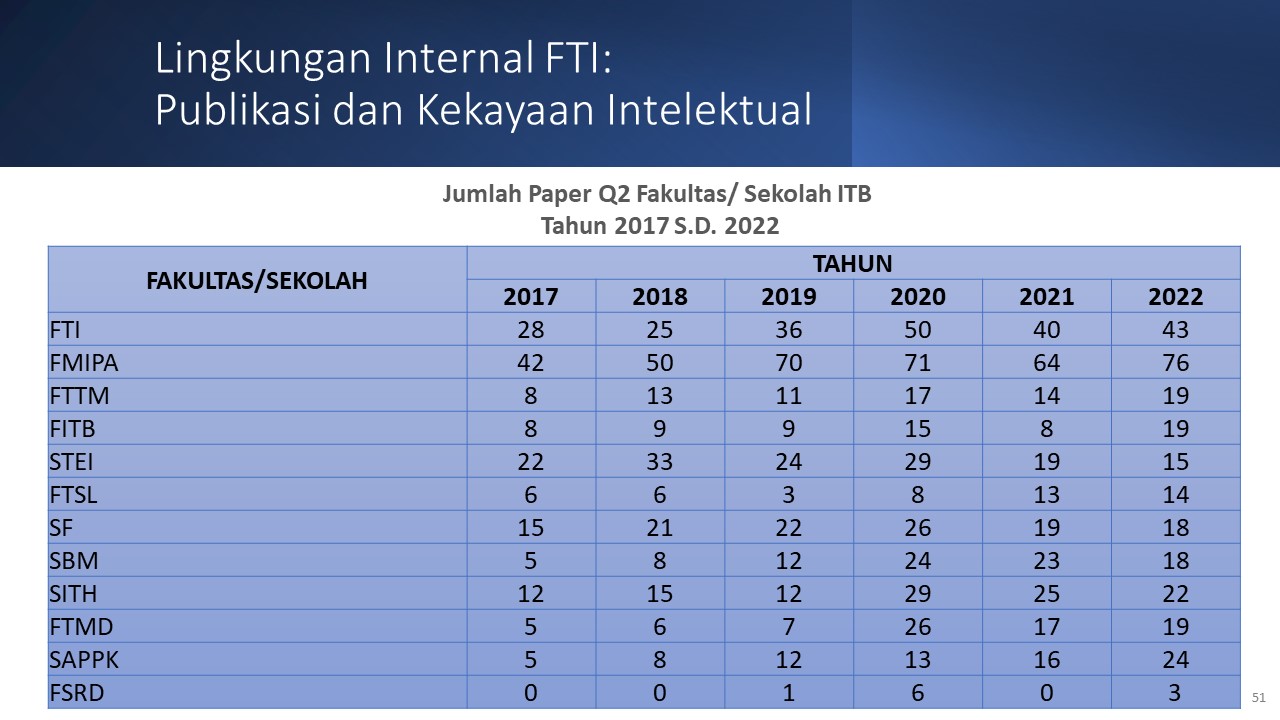 Lingkungan Internal FTI:
Publikasi dan Kekayaan Intelektual

Jumlah Paper Q2 Fakultas/ Sekolah ITB
Tahun 2017 S.D. 2022

| FAKULTAS/SEKOLAH | TAHUN | | | | | |
|---|---|---|---|---|---|---|
| | 2017 | 2018 | 2019 | 2020 | 2021 | 2022 |
| FTI | 28 | 25 | 36 | 50 | 40 | 43 |
| FMIPA | 42 | 50 | 70 | 71 | 64 | 76 |
| FTTM | 8 | 13 | 11 | 17 | 14 | 19 |
| FITB | 8 | 9 | 9 | 15 | 8 | 19 |
| STEI | 22 | 33 | 24 | 29 | 19 | 15 |
| FTSL | 6 | 6 | 3 | 8 | 13 | 14 |
| SF | 15 | 21 | 22 | 26 | 19 | 18 |
| SBM | 5 | 8 | 12 | 24 | 23 | 18 |
| SITH | 12 | 15 | 12 | 29 | 25 | 22 |
| FTMD | 5 | 6 | 7 | 26 | 17 | 19 |
| SAPPK | 5 | 8 | 12 | 13 | 16 | 24 |
| FSRD | 0 | 0 | 1 | 6 | 0 | 3 |

51